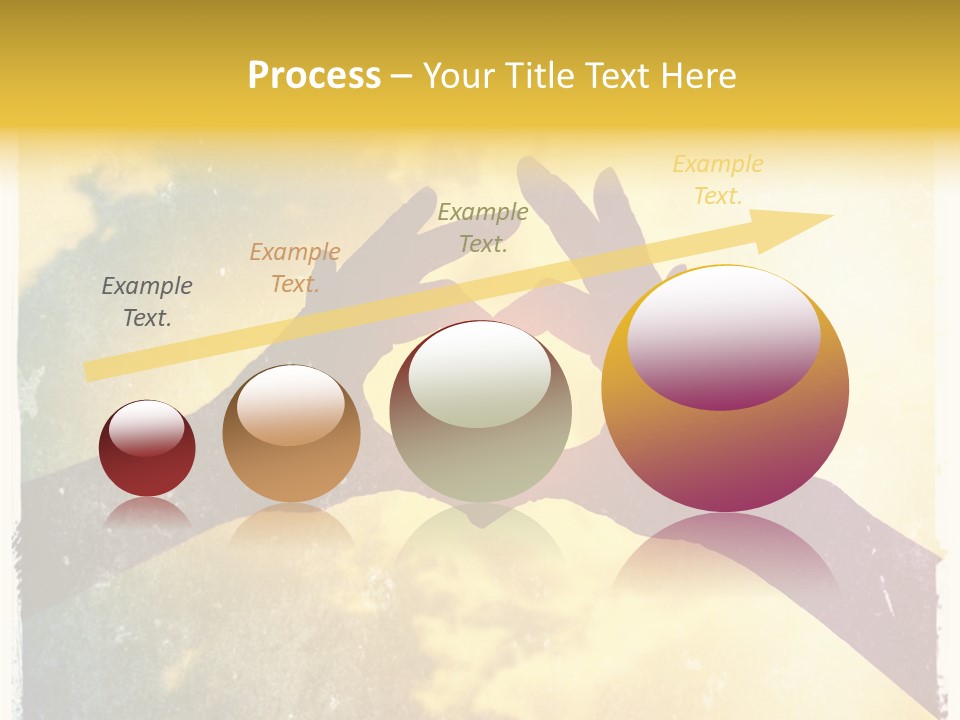 Process – Your Title Text Here

Example Text.

Example Text.

Example Text.

Example Text.